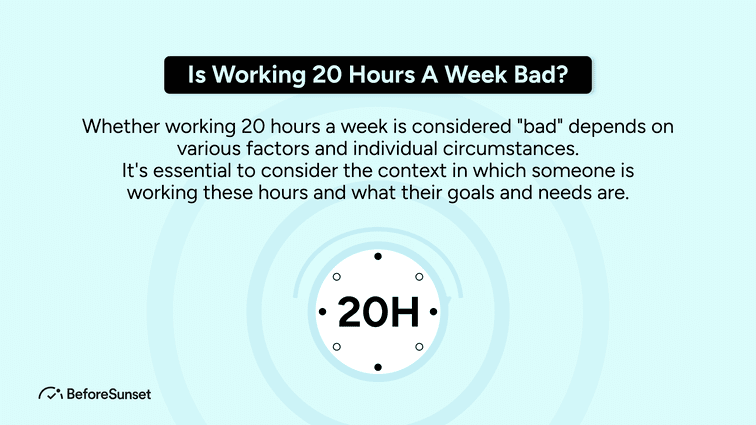 Is Working 20 Hours A Week Bad?

Whether working 20 hours a week is considered "bad" depends on various factors and individual circumstances. It's essential to consider the context in which someone is working these hours and what their goals and needs are.

20H

BeforeSunset